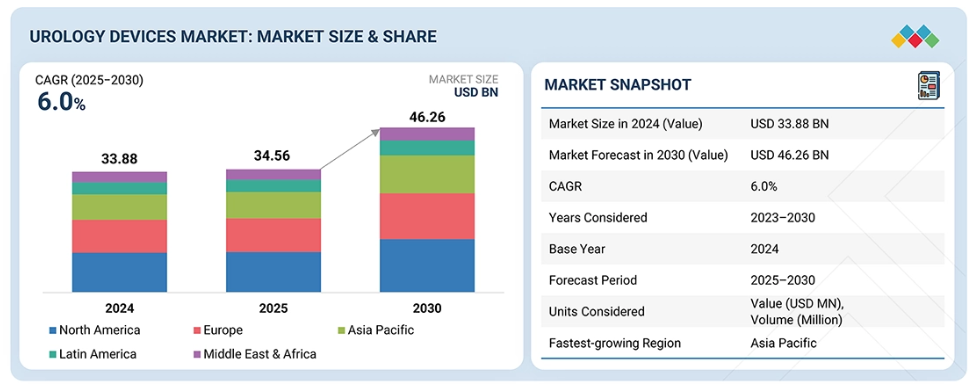 UROLOGY DEVICES MARKET: MARKET SIZE & SHARE

CAGR (2025–2030)
6.0%

MARKET SIZE
USD BN

33.88
34.56
46.26

2024
2025
2030

North America
Europe
Asia Pacific
Latin America
Middle East & Africa

MARKET SNAPSHOT

| | |
|---|---|
| Market Size in 2024 (Value) | USD 33.88 BN |
| Market Forecast in 2030 (Value) | USD 46.26 BN |
| CAGR | 6.0% |
| Years Considered | 2023–2030 |
| Base Year | 2024 |
| Forecast Period | 2025–2030 |
| Units Considered | Value (USD MN), Volume (Million) |
| Fastest-growing Region | Asia Pacific |